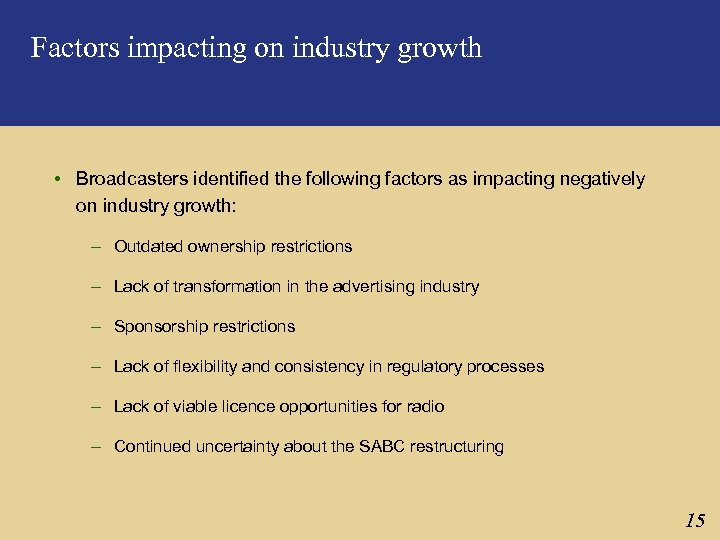 Factors impacting on industry growth

• Broadcasters identified the following factors as impacting negatively on industry growth:

– Outdated ownership restrictions

– Lack of transformation in the advertising industry

– Sponsorship restrictions

– Lack of flexibility and consistency in regulatory processes

– Lack of viable licence opportunities for radio

– Continued uncertainty about the SABC restructuring

15